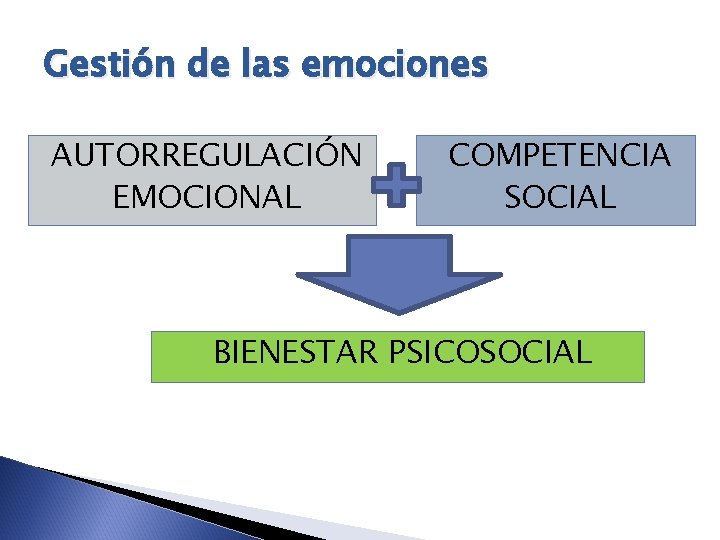 Gestión de las emociones

AUTORREGULACIÓN EMOCIONAL

COMPETENCIA SOCIAL

BIENESTAR PSICOSOCIAL